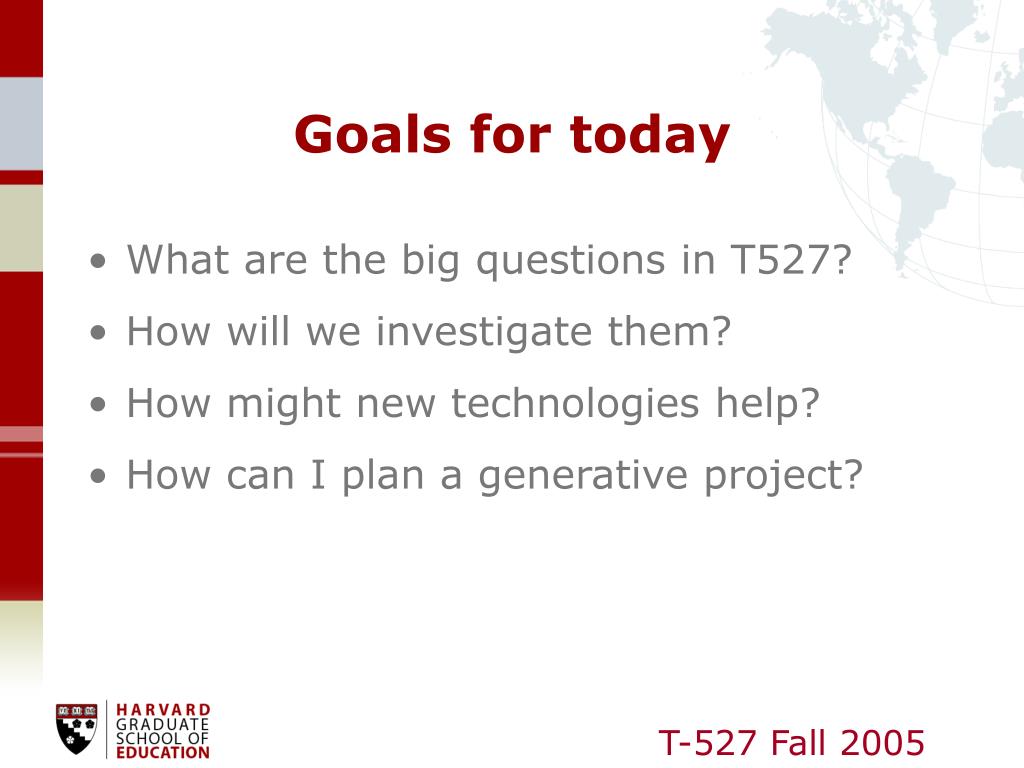 Goals for today

• What are the big questions in T527?
• How will we investigate them?
• How might new technologies help?
• How can I plan a generative project?

HARVARD GRADUATE SCHOOL OF EDUCATION

T-527 Fall 2005